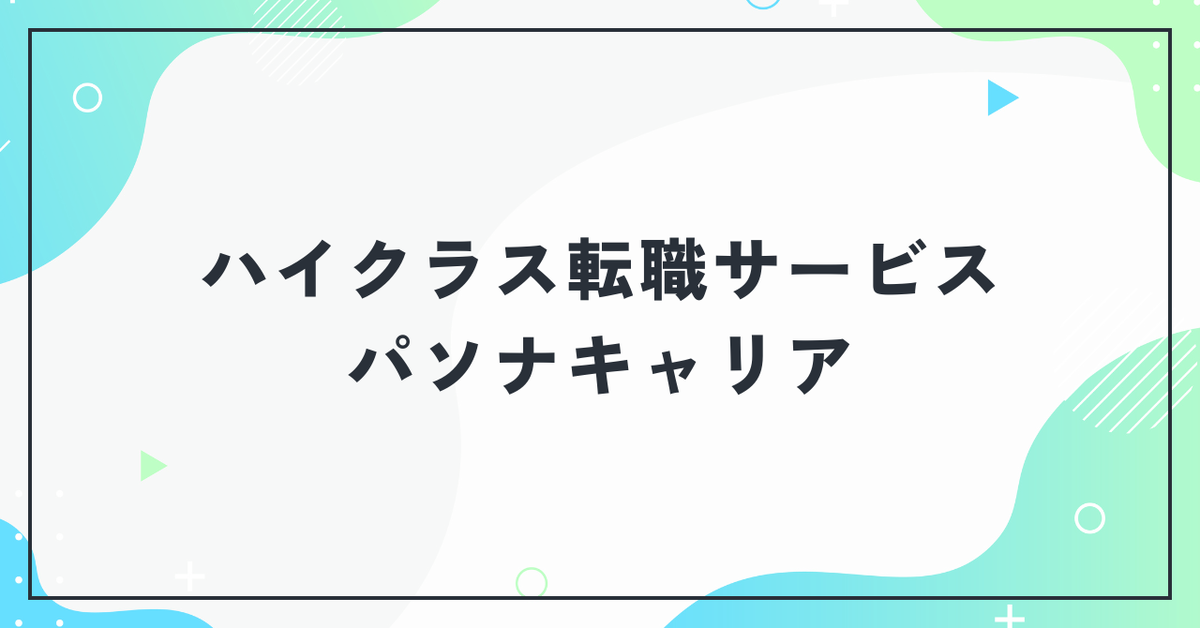 ハイクラス転職サービス
パソナキャリア